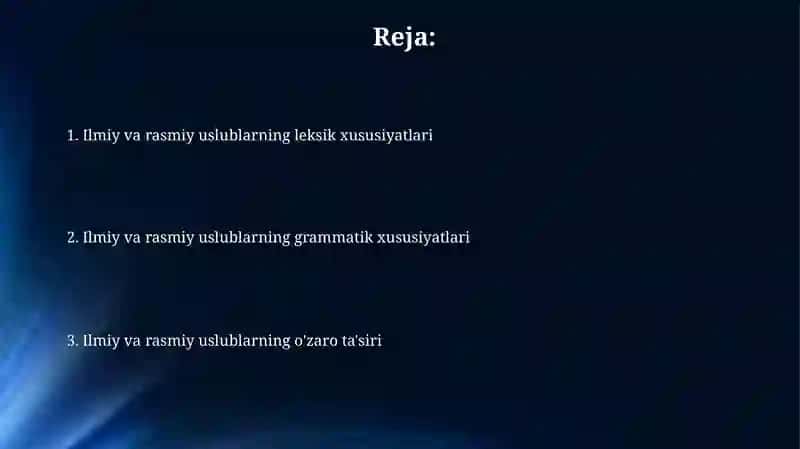 Reja:

1. Ilmiy va rasmiy uslublarning leksik xususiyatlari

2. Ilmiy va rasmiy uslublarning grammatik xususiyatlari

3. Ilmiy va rasmiy uslublarning o'zaro ta'siri